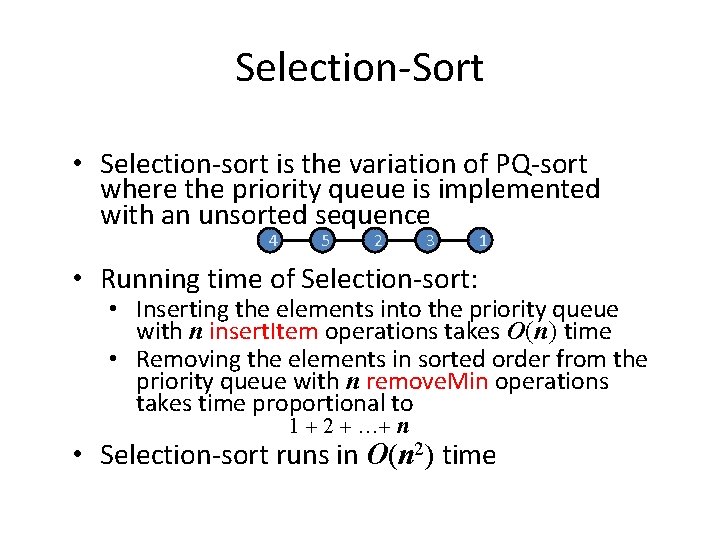 Selection-Sort

• Selection-sort is the variation of PQ-sort where the priority queue is implemented with an unsorted sequence

4 5 2 3 1

• Running time of Selection-sort:
  • Inserting the elements into the priority queue with $n$ insertItem operations takes $O(n)$ time
  • Removing the elements in sorted order from the priority queue with $n$ removeMin operations takes time proportional to
  $1 + 2 + \ldots + n$
• Selection-sort runs in $O(n^2)$ time